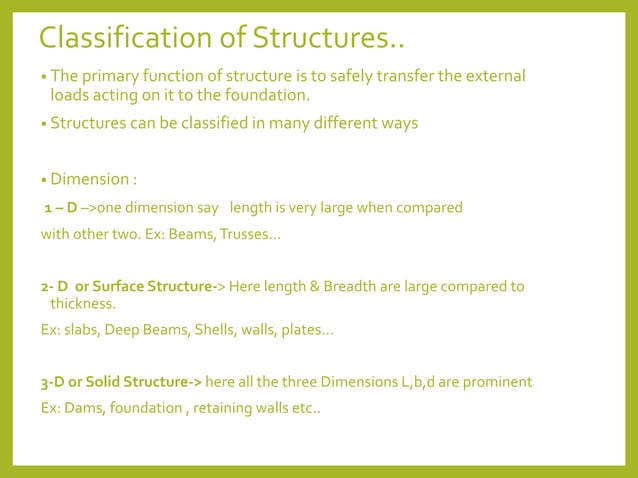 Classification of Structures..

• The primary function of structure is to safely transfer the external loads acting on it to the foundation.

• Structures can be classified in many different ways

• Dimension :

1 – D –>one dimension say length is very large when compared with other two. Ex: Beams, Trusses…

2- D or Surface Structure-> Here length & Breadth are large compared to thickness.

Ex: slabs, Deep Beams, Shells, walls, plates…

3-D or Solid Structure-> here all the three Dimensions L,b,d are prominent

Ex: Dams, foundation , retaining walls etc..